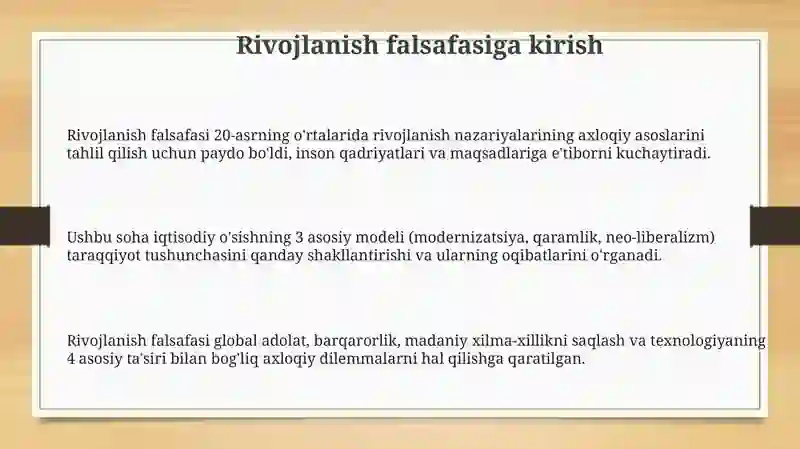 Rivojlanish falsafasiga kirish

Rivojlanish falsafasi 20-asrning o'rtalarida rivojlanish nazariyalarining axloqiy asoslarini tahlil qilish uchun paydo bo'ldi, inson qadriyatlari va maqsadlariga e'tiborni kuchaytiradi.

Ushbu soha iqtisodiy o'sishning 3 asosiy modeli (modernizatsiya, qaramlik, neo-liberalizm) taraqqiyot tushunchasini qanday shakllantirishi va ularning oqibatlarini o'rganadi.

Rivojlanish falsafasi global adolat, barqarorlik, madaniy xilma-xillikni saqlash va texnologiyaning 4 asosiy ta'siri bilan bog'liq axloqiy dilemmalarni hal qilishga qaratilgan.